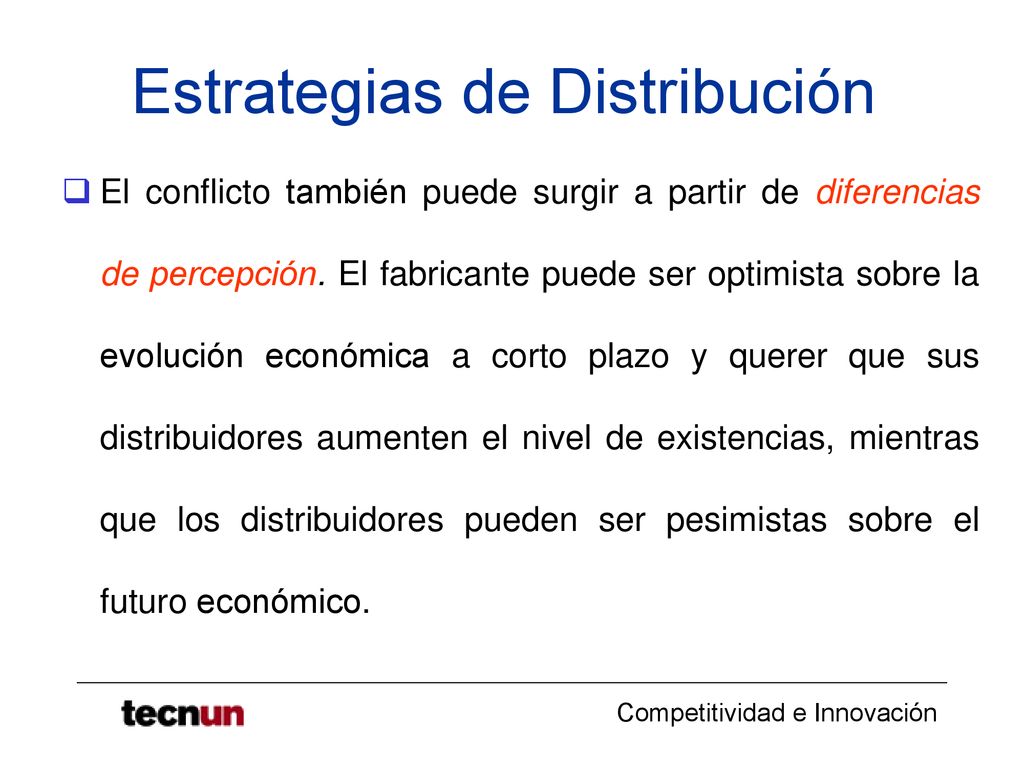 Estrategias de Distribución

El conflicto también puede surgir a partir de diferencias de percepción. El fabricante puede ser optimista sobre la evolución económica a corto plazo y querer que sus distribuidores aumenten el nivel de existencias, mientras que los distribuidores pueden ser pesimistas sobre el futuro económico.

tecnun

Competitividad e Innovación